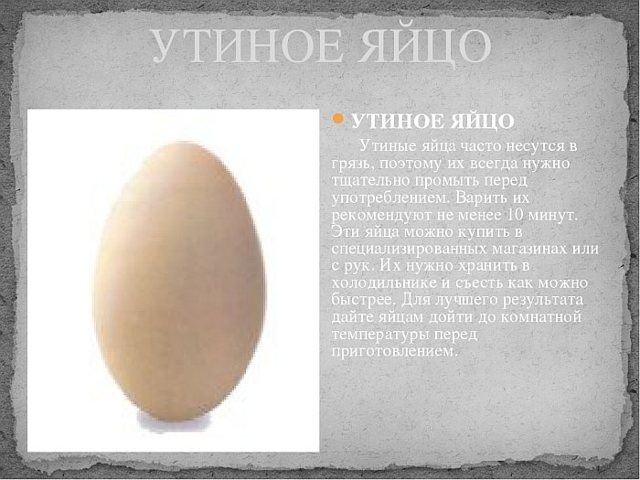 УТИНОЕ ЯЙЦО

УТИНОЕ ЯЙЦО

Утиные яйца часто несутся в грязь, поэтому их всегда нужно тщательно промыть перед употреблением. Варить их рекомендуют не менее 10 минут. Эти яйца можно купить в специализированных магазинах или с рук. Их нужно хранить в холодильнике и съесть как можно быстрее. Для лучшего результата дайте яйцам дойти до комнатной температуры перед приготовлением.